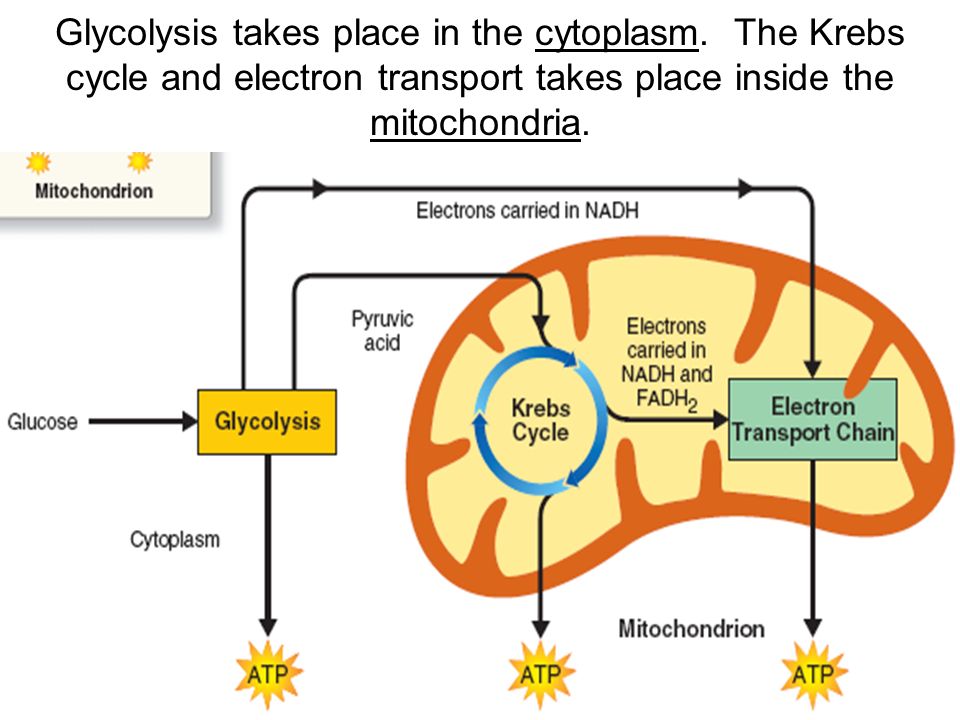 Glycolysis takes place in the cytoplasm. The Krebs cycle and electron transport takes place inside the mitochondria.

Mitochondrion

Electrons carried in NADH

Pyruvic acid

Electrons carried in NADH and $FADH_2$

Glucose

Glycolysis

Krebs Cycle

Electron Transport Chain

Cytoplasm

Mitochondrion

ATP

ATP

ATP